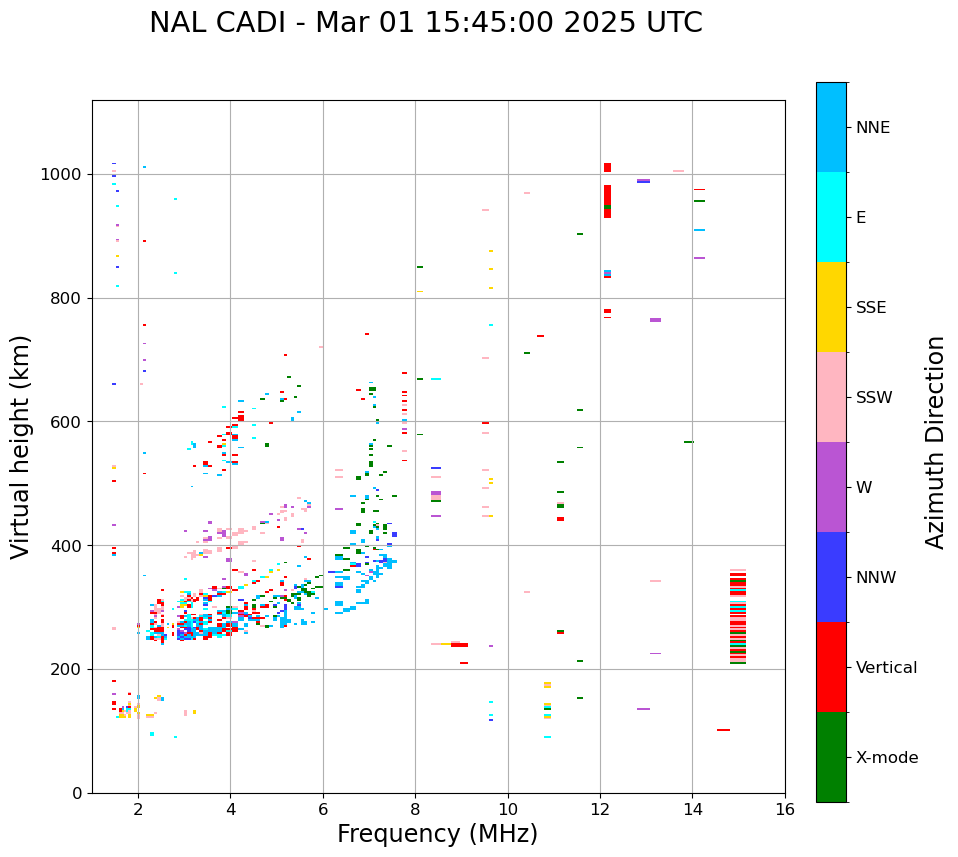 NAL CADI - Mar 01 15:45:00 2025 UTC

Virtual height (km)

1000
800
600
400
200
0

2
4
6
8
10
12
14
16

Frequency (MHz)

NNE
E
SSE
SSW
W
NNW
Vertical
X-mode

Azimuth Direction